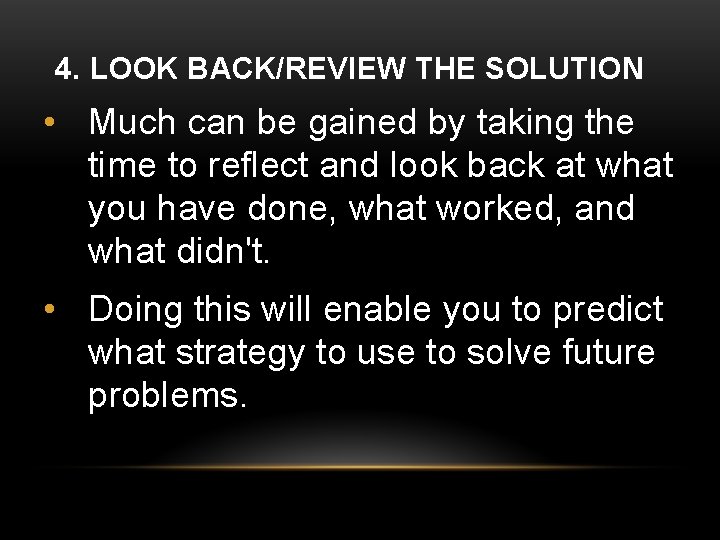 4. LOOK BACK/REVIEW THE SOLUTION

• Much can be gained by taking the time to reflect and look back at what you have done, what worked, and what didn't.

• Doing this will enable you to predict what strategy to use to solve future problems.